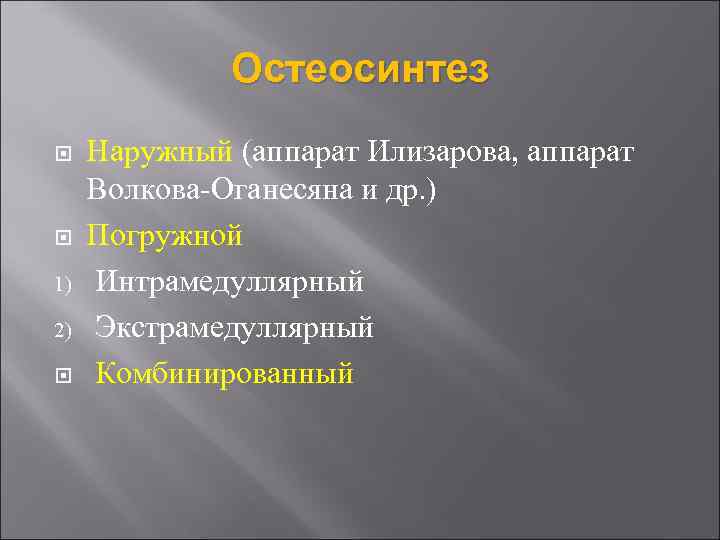 Остеосинтез

Наружный (аппарат Илизарова, аппарат Волкова-Оганесяна и др.)

Погружной

1) Интрамедуллярный

2) Экстрамедуллярный

Комбинированный